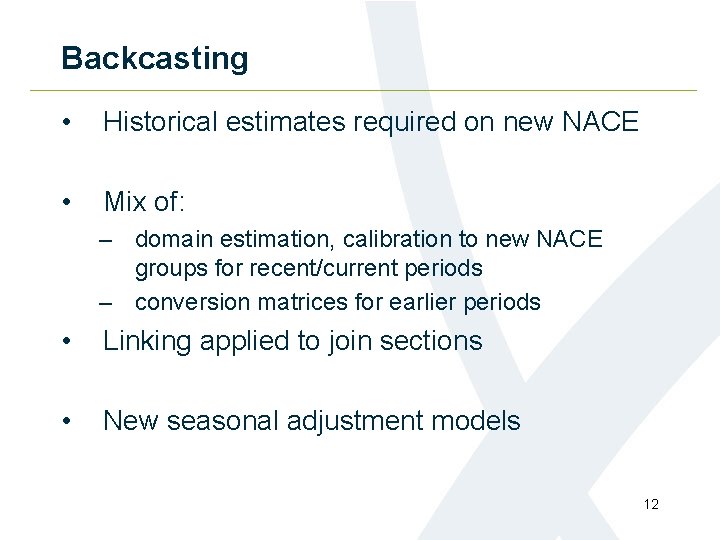 Backcasting

• Historical estimates required on new NACE

• Mix of:
– domain estimation, calibration to new NACE groups for recent/current periods
– conversion matrices for earlier periods

• Linking applied to join sections

• New seasonal adjustment models

12